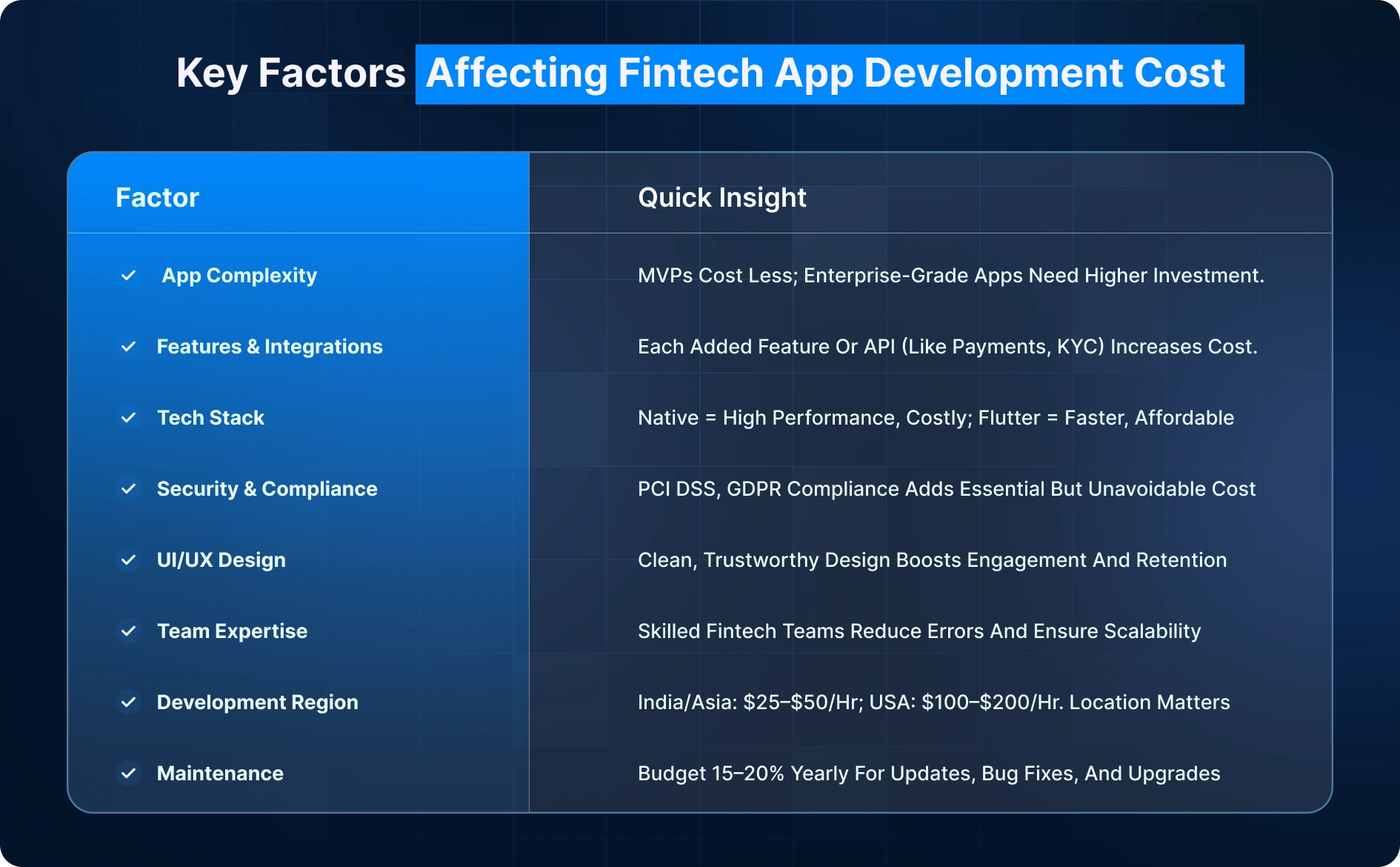 Key Factors Affecting Fintech App Development Cost

| Factor | Quick Insight |
|---|---|
| App Complexity | MVPs Cost Less; Enterprise-Grade Apps Need Higher Investment. |
| Features & Integrations | Each Added Feature Or API (Like Payments, KYC) Increases Cost. |
| Tech Stack | Native = High Performance, Costly; Flutter = Faster, Affordable |
| Security & Compliance | PCI DSS, GDPR Compliance Adds Essential But Unavoidable Cost |
| UI/UX Design | Clean, Trustworthy Design Boosts Engagement And Retention |
| Team Expertise | Skilled Fintech Teams Reduce Errors And Ensure Scalability |
| Development Region | India/Asia: \$25–\$50/Hr; USA: \$100–\$200/Hr. Location Matters |
| Maintenance | Budget 15–20% Yearly For Updates, Bug Fixes, And Upgrades |